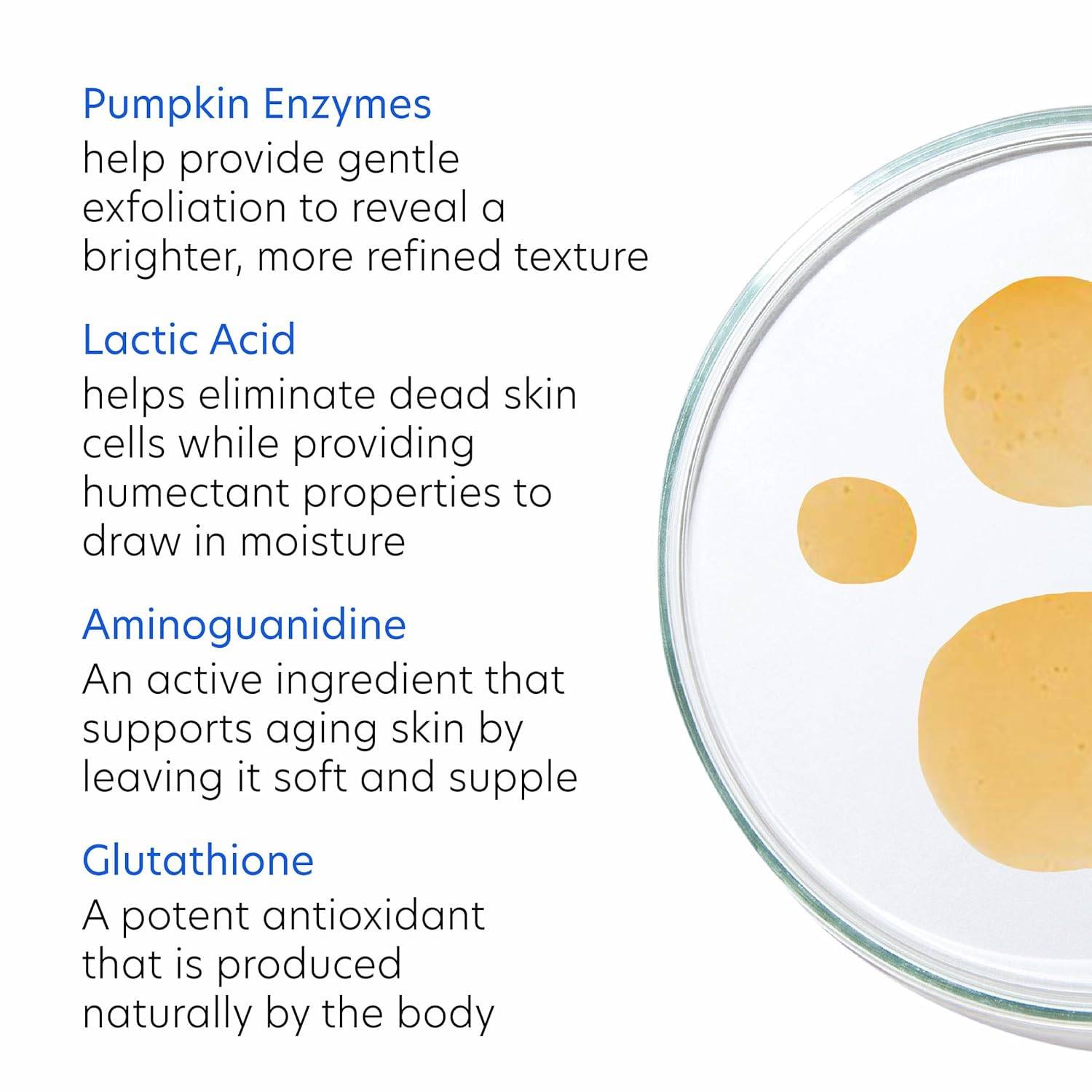 Pumpkin Enzymes
help provide gentle exfoliation to reveal a brighter, more refined texture

Lactic Acid
helps eliminate dead skin cells while providing humectant properties to draw in moisture

Aminoguanidine
An active ingredient that supports aging skin by leaving it soft and supple

Glutathione
A potent antioxidant that is produced naturally by the body